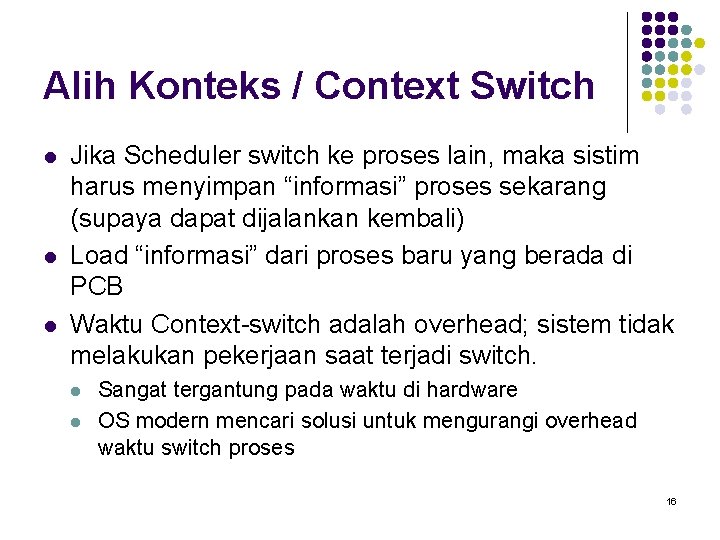 Alih Konteks / Context Switch

- Jika Scheduler switch ke proses lain, maka sistim harus menyimpan “informasi” proses sekarang (supaya dapat dijalankan kembali)
- Load “informasi” dari proses baru yang berada di PCB
- Waktu Context-switch adalah overhead; sistem tidak melakukan pekerjaan saat terjadi switch.
  - Sangat tergantung pada waktu di hardware
  - OS modern mencari solusi untuk mengurangi overhead waktu switch proses

16